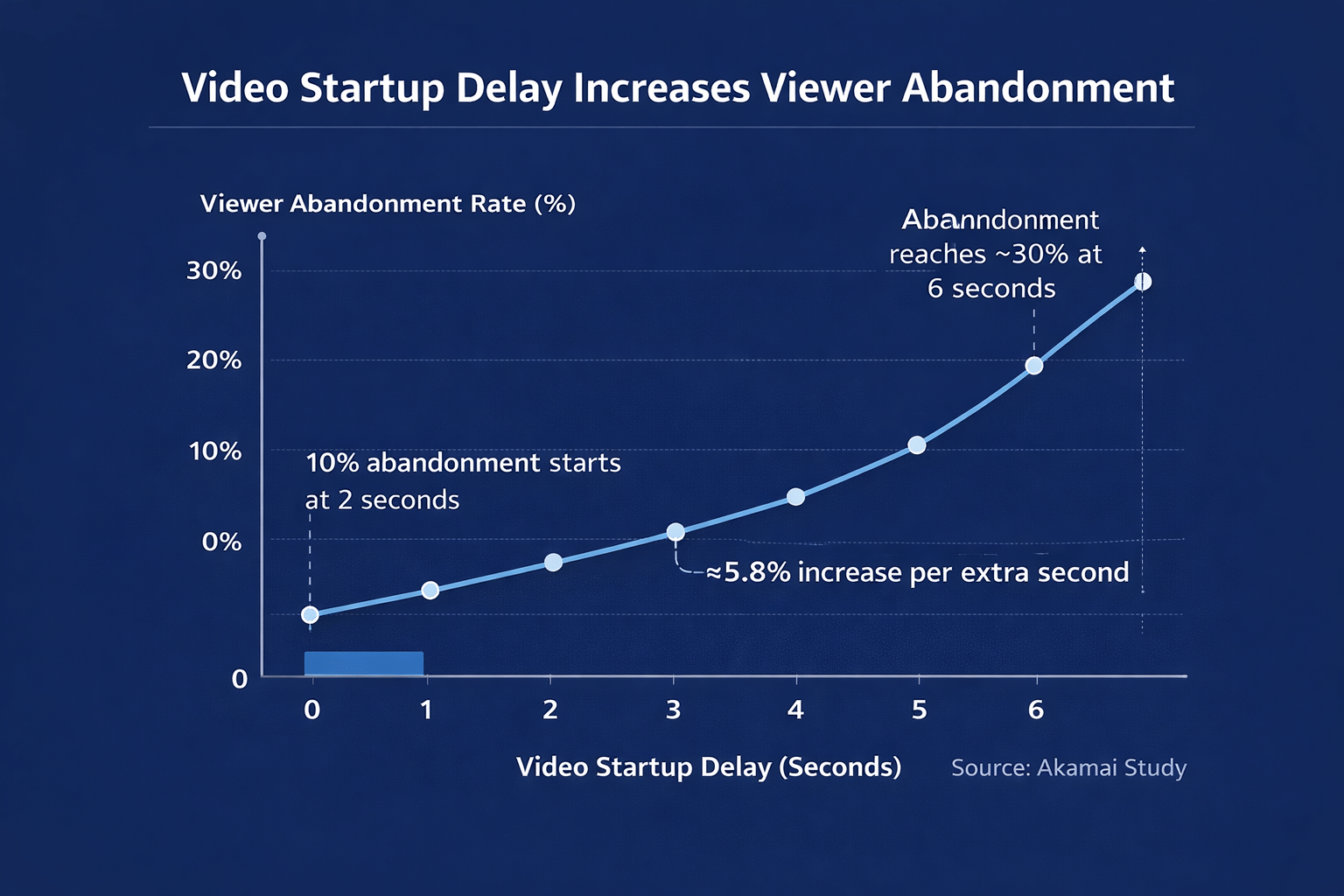 Video Startup Delay Increases Viewer Abandonment

Viewer Abandonment Rate (%)

30%
20%
10%
0%
0

Abanndonment reaches ~30% at 6 seconds

10% abandonment starts at 2 seconds

≈5.8% increase per extra second

0
1
2
3
4
5
6

Video Startup Delay (Seconds)

Source: Akamai Study